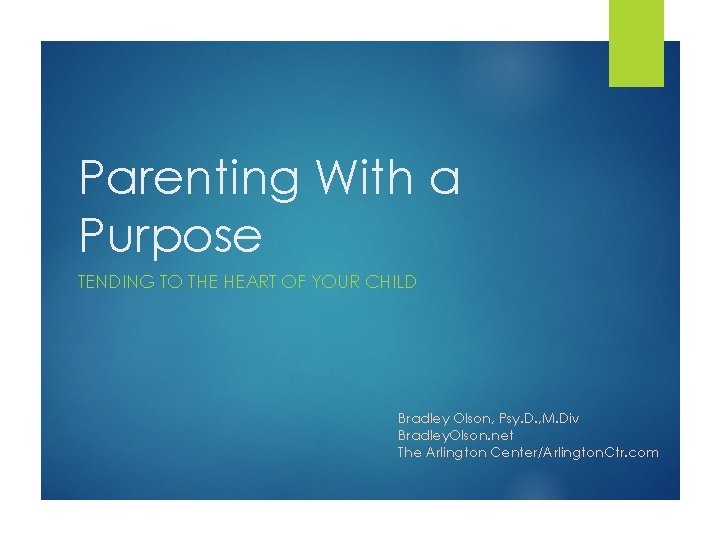 Parenting With a Purpose

TENDING TO THE HEART OF YOUR CHILD

Bradley Olson, Psy.D.,M.Div
BradleyOlson.net
The Arlington Center/ArlingtonCtr.com